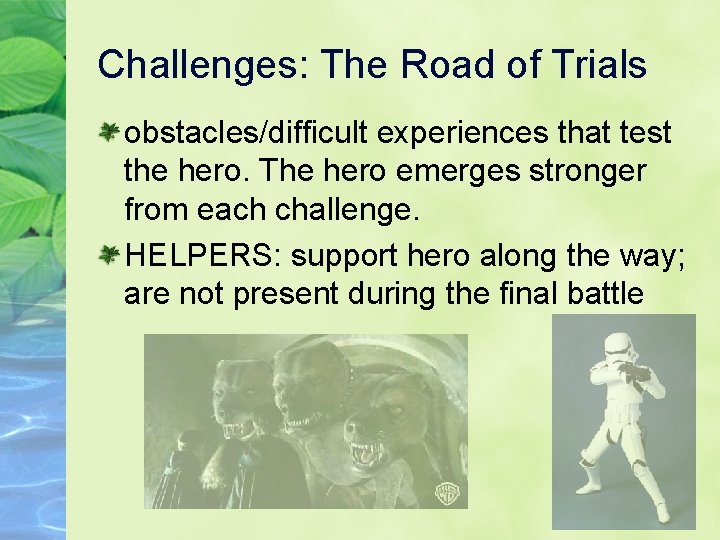 Challenges: The Road of Trials

obstacles/difficult experiences that test the hero. The hero emerges stronger from each challenge.

HELPERS: support hero along the way; are not present during the final battle

WB